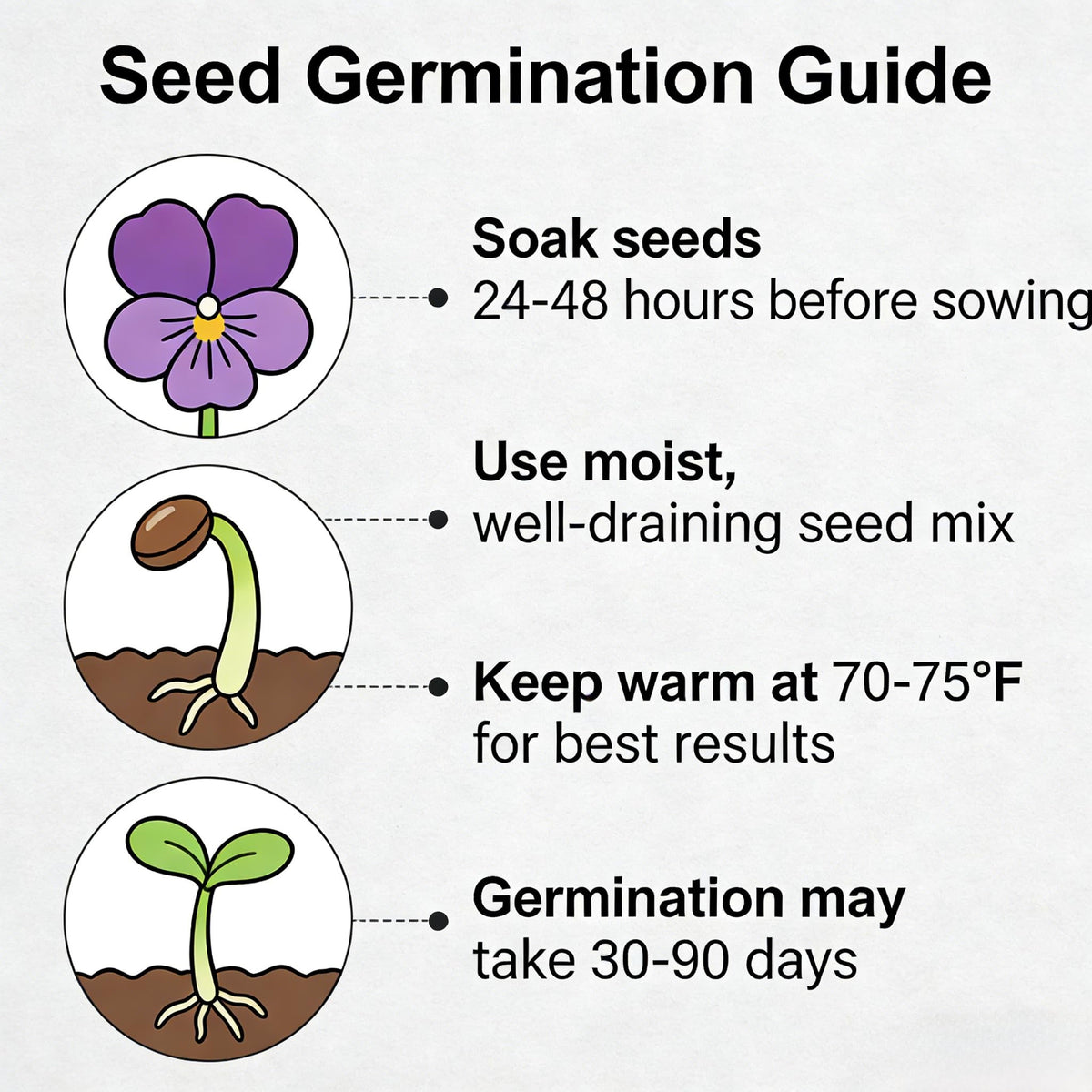 Seed Germination Guide

Soak seeds
24-48 hours before sowing

Use moist,
well-draining seed mix

Keep warm at 70-75°F
for best results

Germination may
take 30-90 days